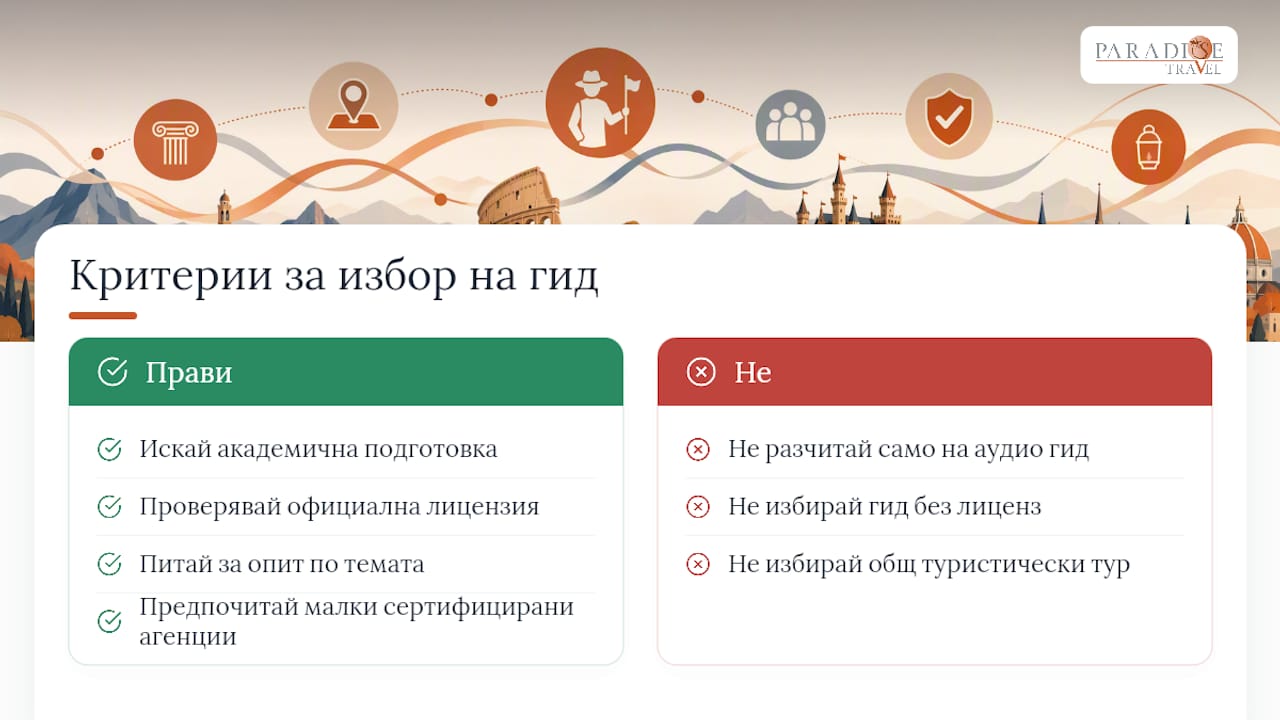 PARADISE
TRAVEL

Критерии за избор на гид

Прави

Искай академична подготовка

Проверявай официална лицензия

Питай за опит по темата

Предпочитай малки сертифицирани агенции

Не

Не разчитай само на аудио гид

Не избирай гид без лиценз

Не избирай общ туристически тур